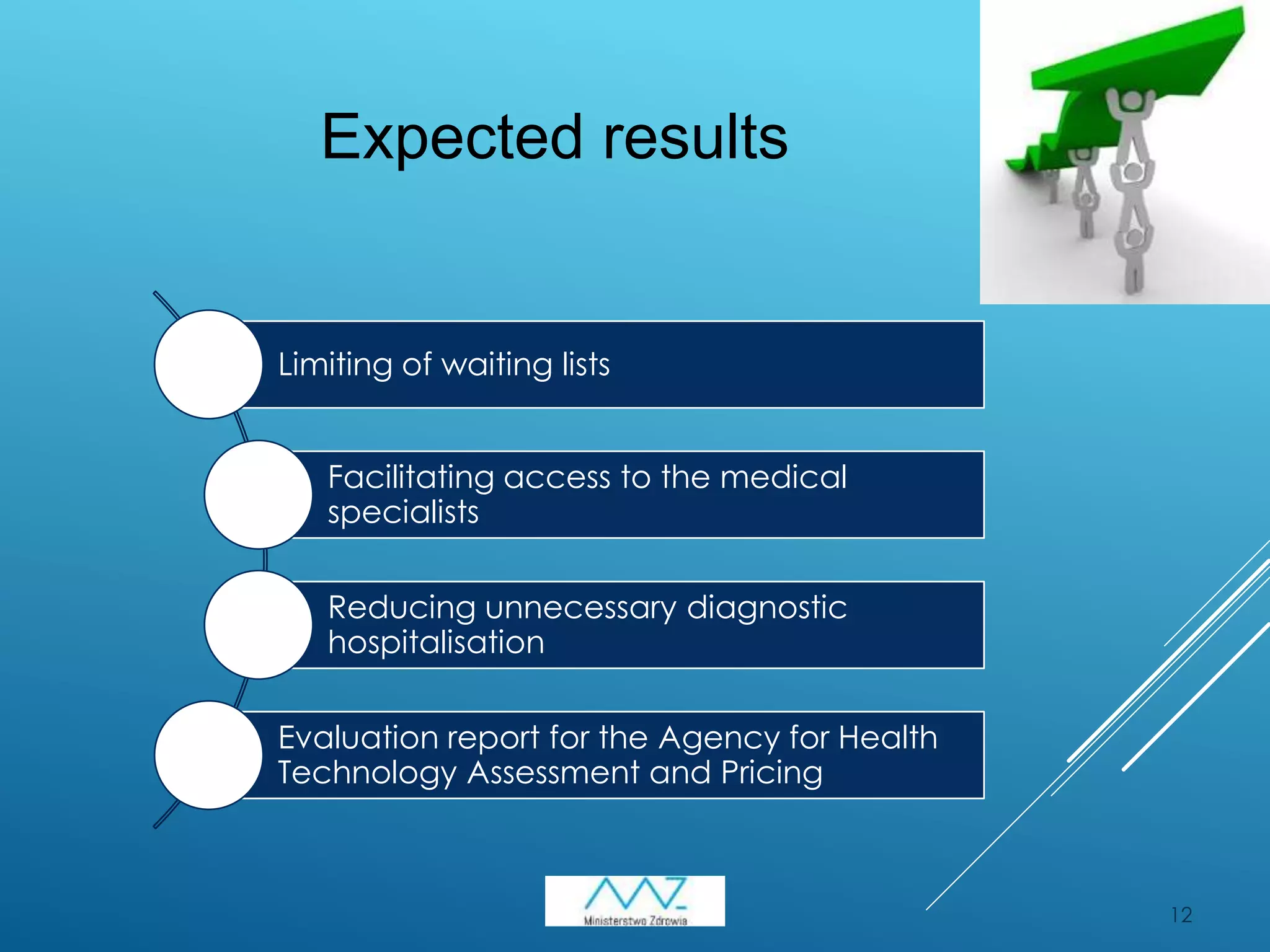 Expected results

Limiting of waiting lists

Facilitating access to the medical specialists

Reducing unnecessary diagnostic hospitalisation

Evaluation report for the Agency for Health Technology Assessment and Pricing

Ministerstwo Zdrowia

12